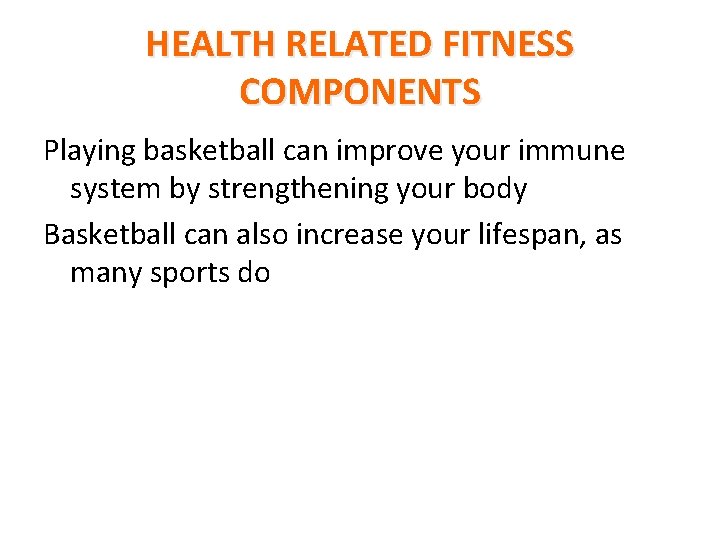 HEALTH RELATED FITNESS COMPONENTS

Playing basketball can improve your immune system by strengthening your body

Basketball can also increase your lifespan, as many sports do